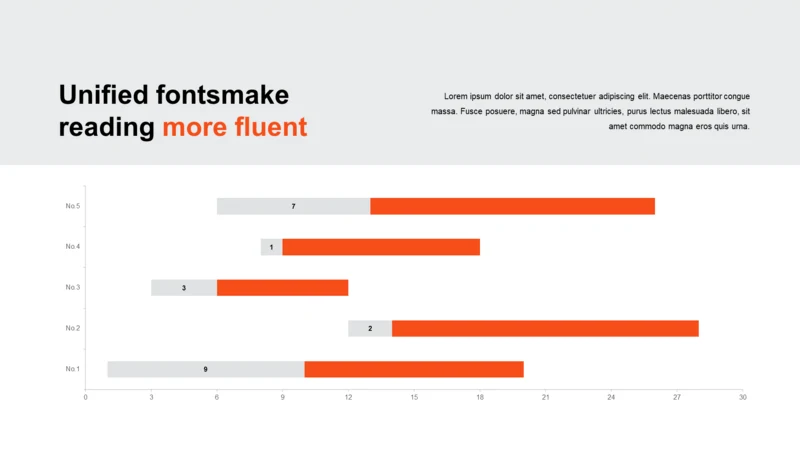 Unified fontsmake reading more fluent

Lorem ipsum dolor sit amet, consectetuer adipiscing elit. Maecenas porttitor congue massa. Fusce posuere, magna sed pulvinar ultricies, purus lectus malesuada libero, sit amet commodo magna eros quis urna.

No.5
7
No.4
1
No.3
3
No.2
2
No.1
9

0 3 6 9 12 15 18 21 24 27 30